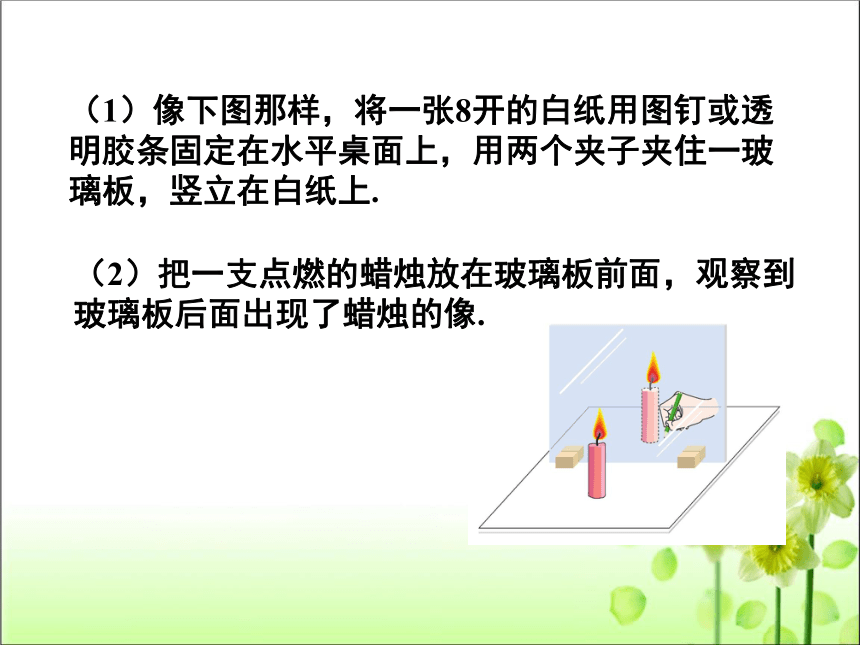 （1）像下图那样，将一张8开的白纸用图钉或透明胶条固定在水平桌面上，用两个夹子夹住一玻璃板，竖立在白纸上.

（2）把一支点燃的蜡烛放在玻璃板前面，观察到玻璃板后面出现了蜡烛的像.